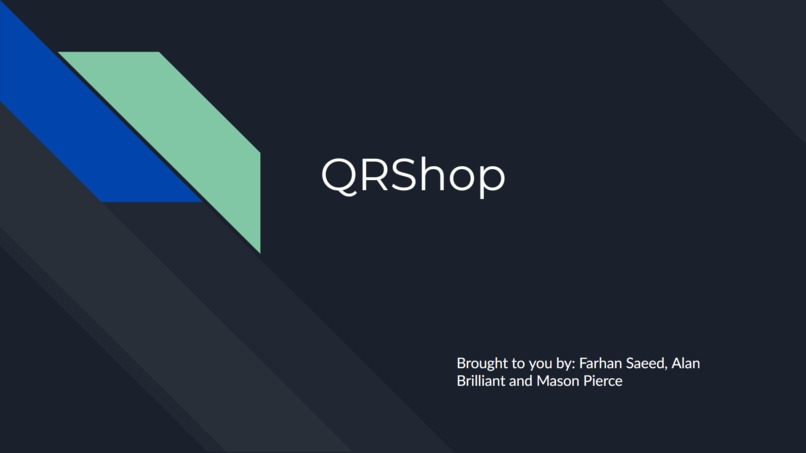 QRShop

Brought to you by: Farhan Saeed, Alan Brilliant and Mason Pierce